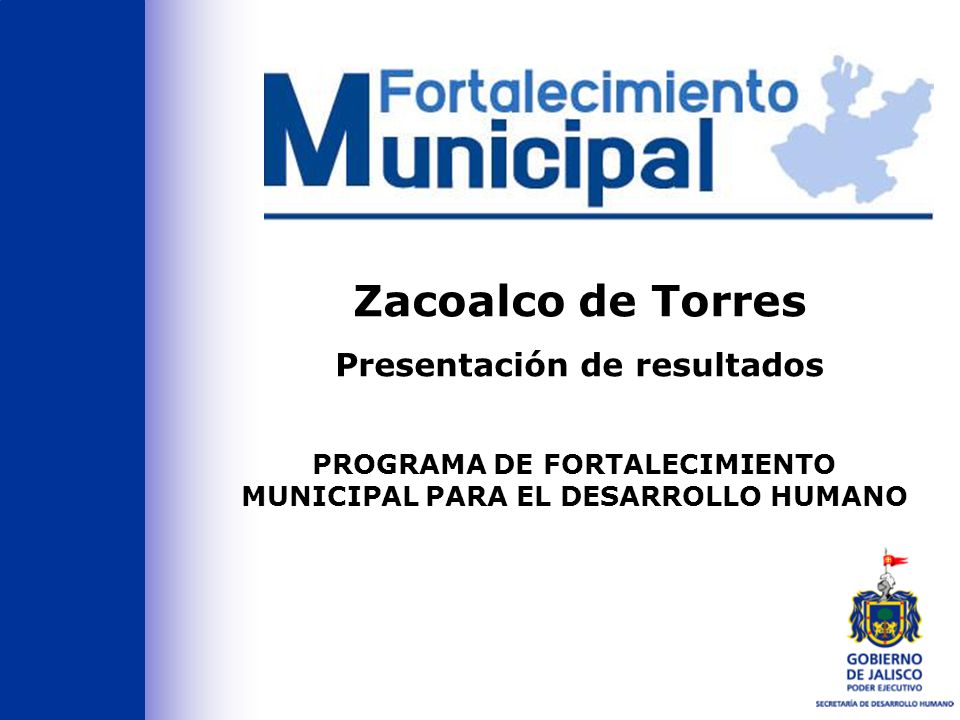 Fortalecimiento Municipal

Zacoalco de Torres

Presentación de resultados

PROGRAMA DE FORTALECIMIENTO MUNICIPAL PARA EL DESARROLLO HUMANO

GOBIERNO DE JALISCO
PODER EJECUTIVO
SECRETARÍA DE DESARROLLO HUMANO